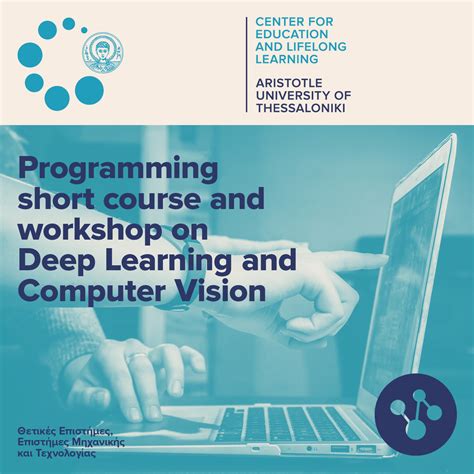 CENTER FOR EDUCATION AND LIFELONG LEARNING

ARISTOTLE UNIVERSITY OF THESSALONIKI

Programming short course and workshop on Deep Learning and Computer Vision

Θετικές Επιστήμες, Επιστήμες Μηχανικής και Τεχνολογίας